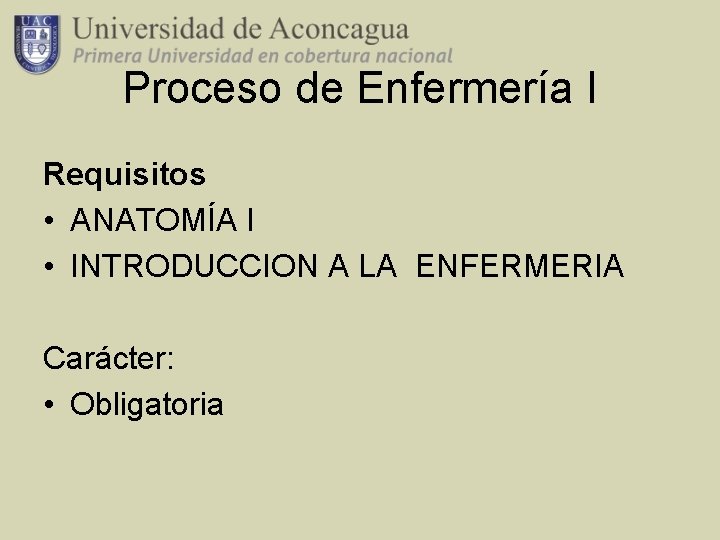 UAC

Universidad de Aconcagua
Primera Universidad en cobertura nacional

Proceso de Enfermería I

Requisitos
• ANATOMÍA I
• INTRODUCCION A LA ENFERMERIA

Carácter:
• Obligatoria